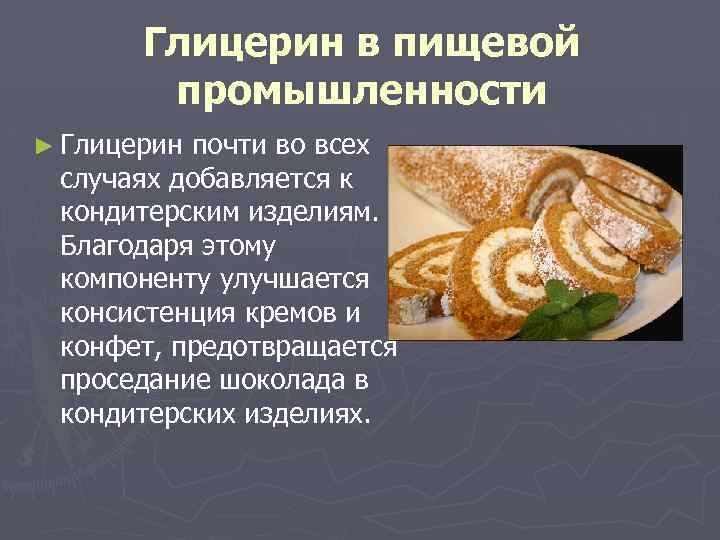 Глицерин в пищевой промышленности

► Глицерин почти во всех случаях добавляется к кондитерским изделиям. Благодаря этому компоненту улучшается консистенция кремов и конфет, предотвращается проседание шоколада в кондитерских изделиях.